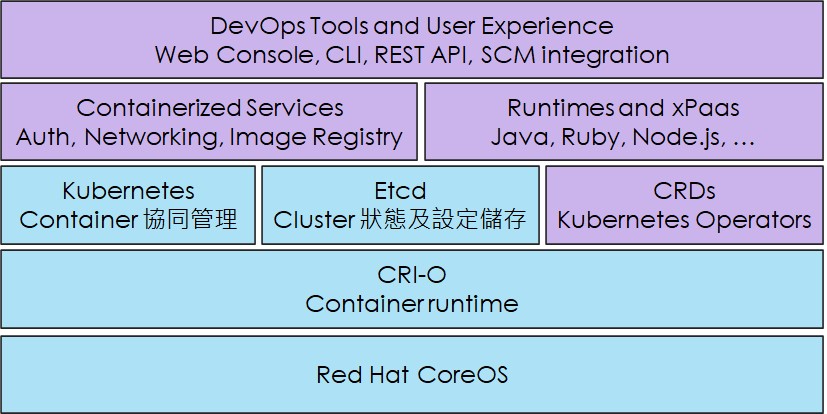 DevOps Tools and User Experience
Web Console, CLI, REST API, SCM integration

Containerized Services
Auth, Networking, Image Registry

Runtimes and xPaas
Java, Ruby, Node.js, …

Kubernetes
Container 協同管理

Etcd
Cluster 狀態及設定儲存

CRDs
Kubernetes Operators

CRI-O
Container runtime

Red Hat CoreOS